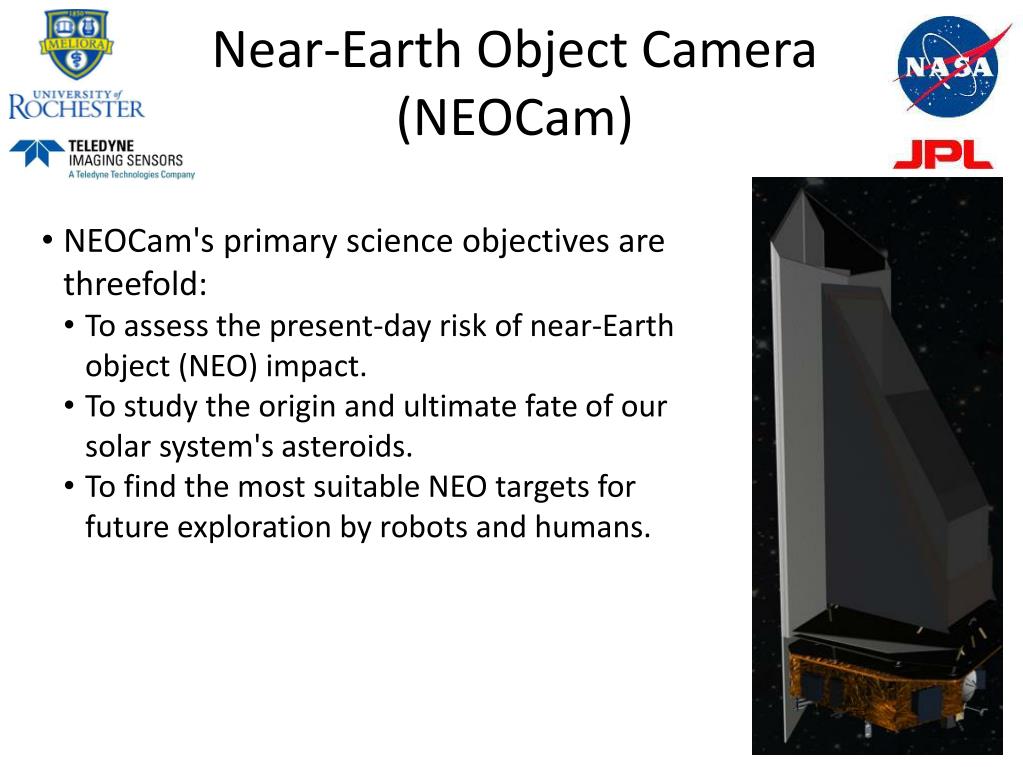 1850
MELIORA
UNIVERSITY of
ROCHESTER

TELEDYNE
IMAGING SENSORS
A Teledyne Technologies Company

Near-Earth Object Camera (NEOCam)

NASA

JPL

• NEOCam's primary science objectives are threefold:
• To assess the present-day risk of near-Earth object (NEO) impact.
• To study the origin and ultimate fate of our solar system's asteroids.
• To find the most suitable NEO targets for future exploration by robots and humans.